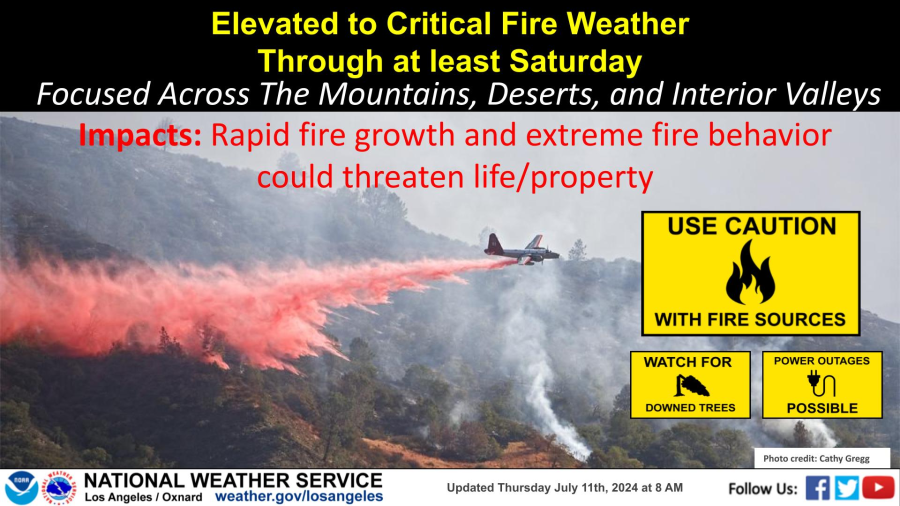 Elevated to Critical Fire Weather
Through at least Saturday
Focused Across The Mountains, Deserts, and Interior Valleys

Impacts: Rapid fire growth and extreme fire behavior could threaten life/property

USE CAUTION
WITH FIRE SOURCES

WATCH FOR
DOWNED TREES

POWER OUTAGES
POSSIBLE

Photo credit: Cathy Gregg

NOAA

NATIONAL WEATHER SERVICE
Los Angeles / Oxnard weather.gov/losangeles

Updated Thursday July 11th, 2024 at 8 AM

Follow Us: